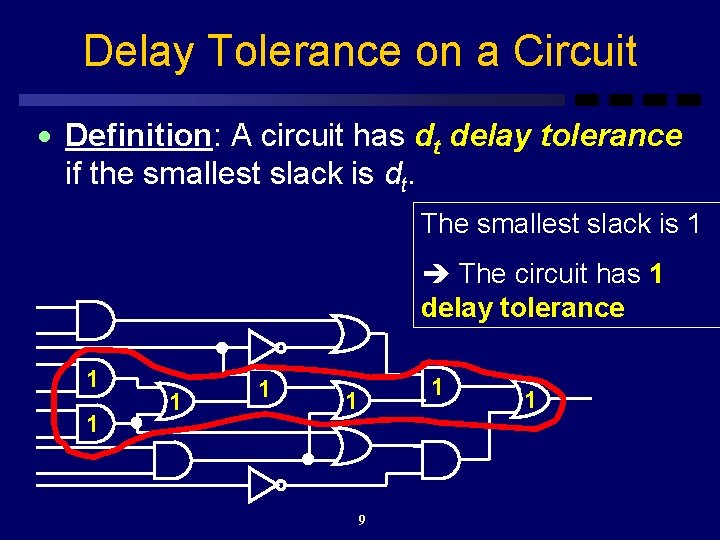 Delay Tolerance on a Circuit

• Definition: A circuit has $d_t$ delay tolerance if the smallest slack is $d_t$.

The smallest slack is 1

➔ The circuit has 1 delay tolerance

1

1

1

1

1

1

1

9